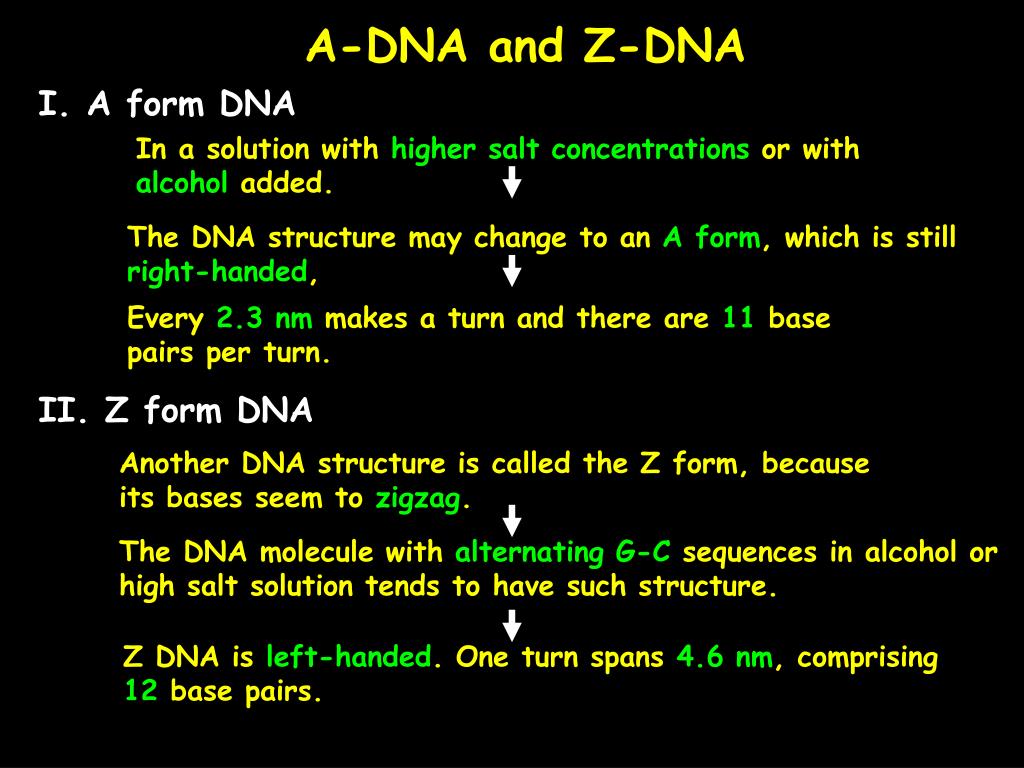 A-DNA and Z-DNA

I. A form DNA

In a solution with higher salt concentrations or with alcohol added.

The DNA structure may change to an A form, which is still right-handed,

Every 2.3 nm makes a turn and there are 11 base pairs per turn.

II. Z form DNA

Another DNA structure is called the Z form, because its bases seem to zigzag.

The DNA molecule with alternating G-C sequences in alcohol or high salt solution tends to have such structure.

Z DNA is left-handed. One turn spans 4.6 nm, comprising 12 base pairs.